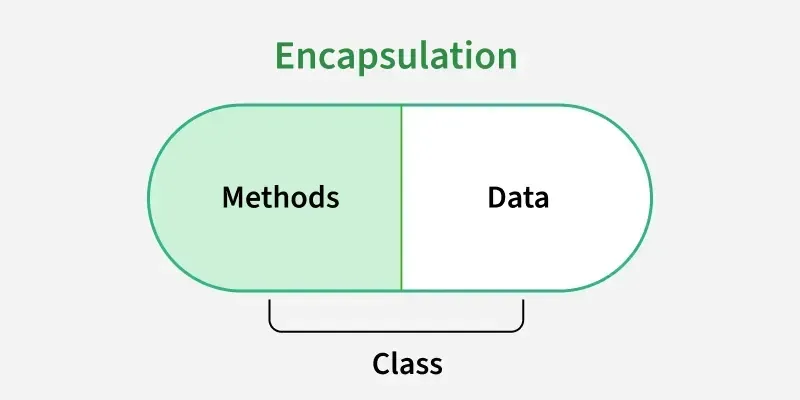 Encapsulation

Methods

Data

Class